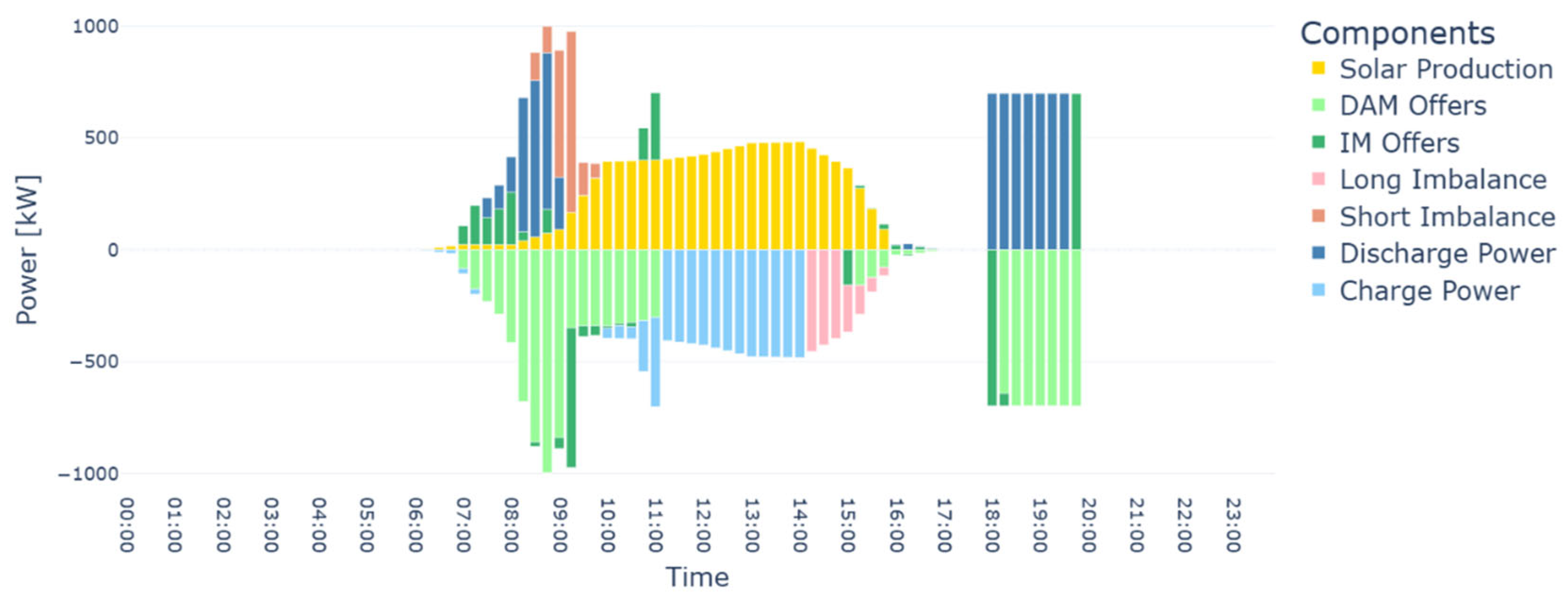 Power [kW]

1000
500
0
−500
−1000

00:00 01:00 02:00 03:00 04:00 05:00 06:00 07:00 08:00 09:00 10:00 11:00 12:00 13:00 14:00 15:00 16:00 17:00 18:00 19:00 20:00 21:00 22:00 23:00

Time

Components
Solar Production
DAM Offers
IM Offers
Long Imbalance
Short Imbalance
Discharge Power
Charge Power